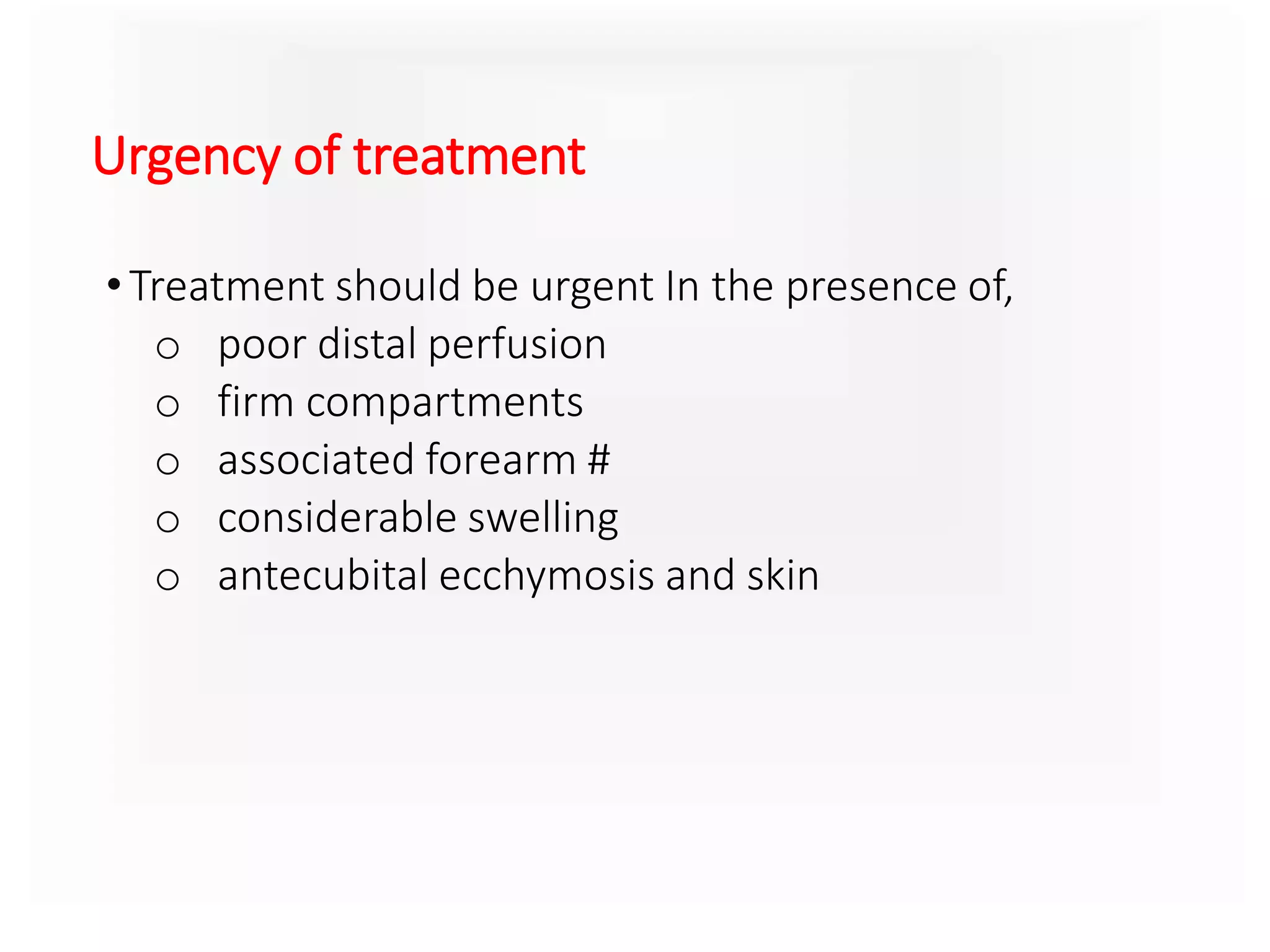 Urgency of treatment

• Treatment should be urgent In the presence of,
  o poor distal perfusion
  o firm compartments
  o associated forearm #
  o considerable swelling
  o antecubital ecchymosis and skin